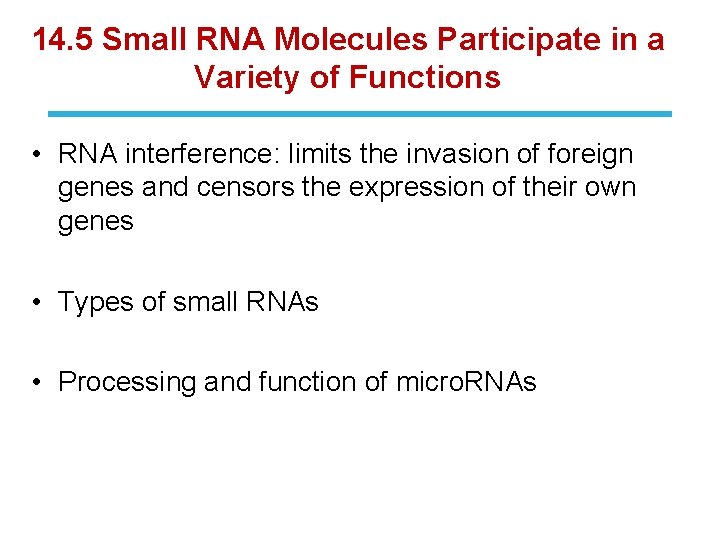 14.5 Small RNA Molecules Participate in a Variety of Functions

• RNA interference: limits the invasion of foreign genes and censors the expression of their own genes

• Types of small RNAs

• Processing and function of microRNAs